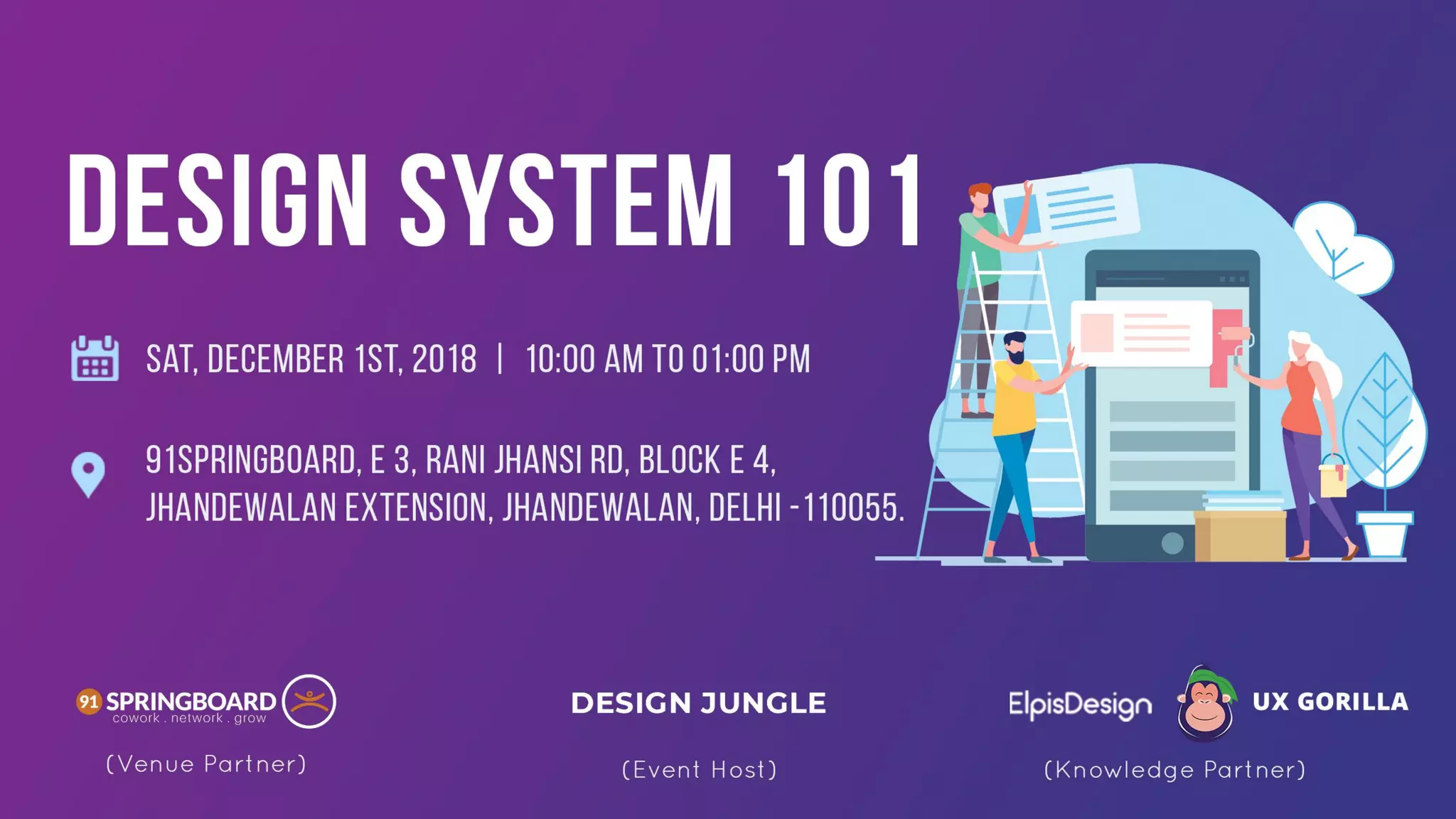 DESIGN SYSTEM 101

SAT, DECEMBER 1ST, 2018 | 10:00 AM TO 01:00 PM

91SPRINGBOARD, E 3, RANI JHANSI RD, BLOCK E 4, JHANDEWALAN EXTENSION, JHANDEWALAN, DELHI -110055.

91 SPRINGBOARD
cowork . network . grow
(Venue Partner)

DESIGN JUNGLE
(Event Host)

ElpisDesign
UX GORILLA
(Knowledge Partner)